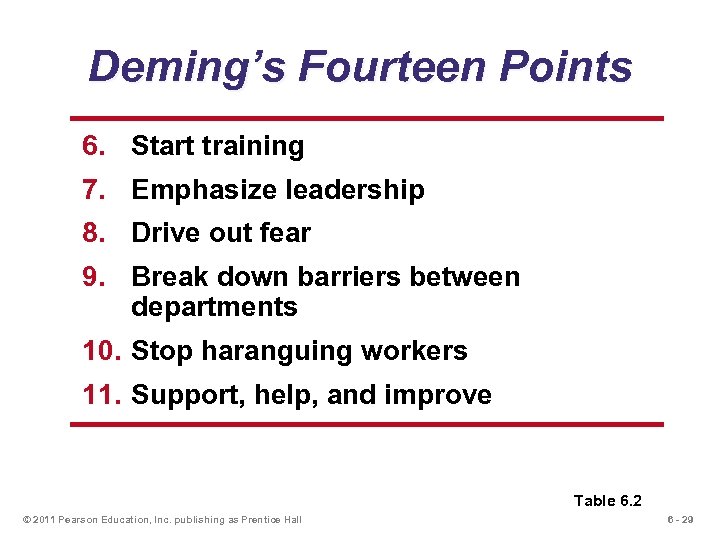 Deming's Fourteen Points

6. Start training
7. Emphasize leadership
8. Drive out fear
9. Break down barriers between departments
10. Stop haranguing workers
11. Support, help, and improve

Table 6.2

© 2011 Pearson Education, Inc. publishing as Prentice Hall

6 - 29